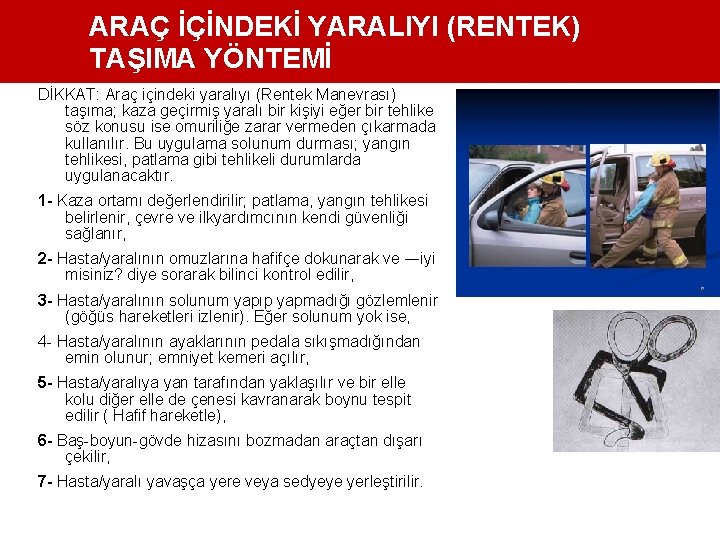 ARAÇ İÇİNDEKİ YARALIYI (RENTEK) TAŞIMA YÖNTEMİ

DİKKAT: Araç içindeki yaralıyı (Rentek Manevrası) taşıma; kaza geçirmiş yaralı bir kişiyi eğer bir tehlike söz konusu ise omuriliğe zarar vermeden çıkarmada kullanılır. Bu uygulama solunum durması; yangın tehlikesi, patlama gibi tehlikeli durumlarda uygulanacaktır.

1- Kaza ortamı değerlendirilir; patlama, yangın tehlikesi belirlenir, çevre ve ilkyardımcının kendi güvenliği sağlanır,

2- Hasta/yaralının omuzlarına hafifçe dokunarak ve —iyi misiniz? diye sorarak bilinci kontrol edilir,

3- Hasta/yaralının solunum yapıp yapmadığı gözlemlenir (göğüs hareketleri izlenir). Eğer solunum yok ise,

4- Hasta/yaralının ayaklarının pedala sıkışmadığından emin olunur; emniyet kemeri açılır,

5- Hasta/yaralıya yan tarafından yaklaşılır ve bir elle kolu diğer elle de çenesi kavranarak boynu tespit edilir ( Hafif hareketle),

6- Baş-boyun-gövde hizasını bozmadan araçtan dışarı çekilir,

7- Hasta/yaralı yavaşça yere veya sedyeye yerleştirilir.